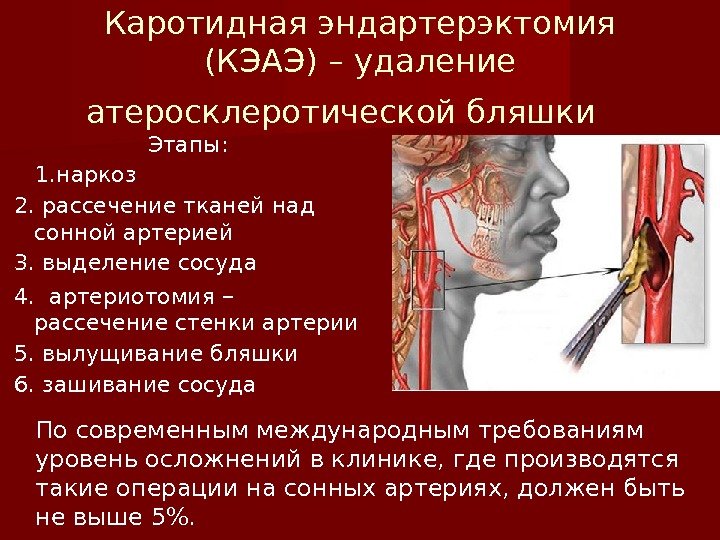 Каротидная эндартерэктомия (КЭАЭ) – удаление атеросклеротической бляшки

Этапы:

1.наркоз

2. рассечение тканей над сонной артерией

3. выделение сосуда

4. артериотомия – рассечение стенки артерии

5. вылущивание бляшки

6. зашивание сосуда

По современным международным требованиям уровень осложнений в клинике, где производятся такие операции на сонных артериях, должен быть не выше 5%.